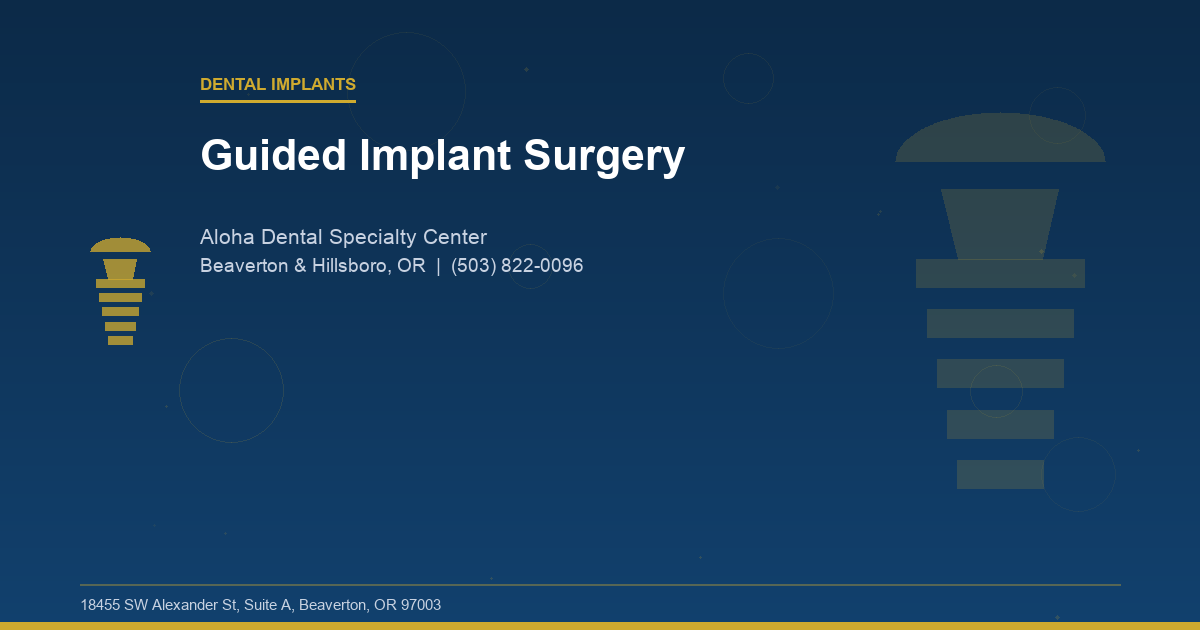 DENTAL IMPLANTS

Guided Implant Surgery

Aloha Dental Specialty Center
Beaverton & Hillsboro, OR | (503) 822-0096

18455 SW Alexander St, Suite A, Beaverton, OR 97003